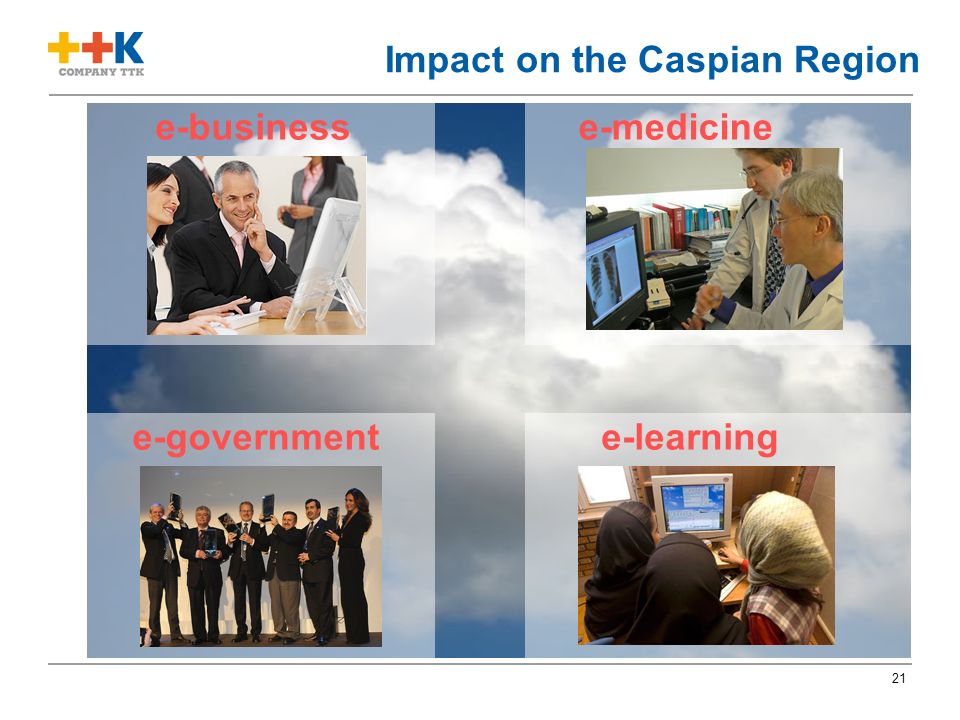 ++K
COMPANY TTK

Impact on the Caspian Region

e-business

e-medicine

e-government

e-learning

21